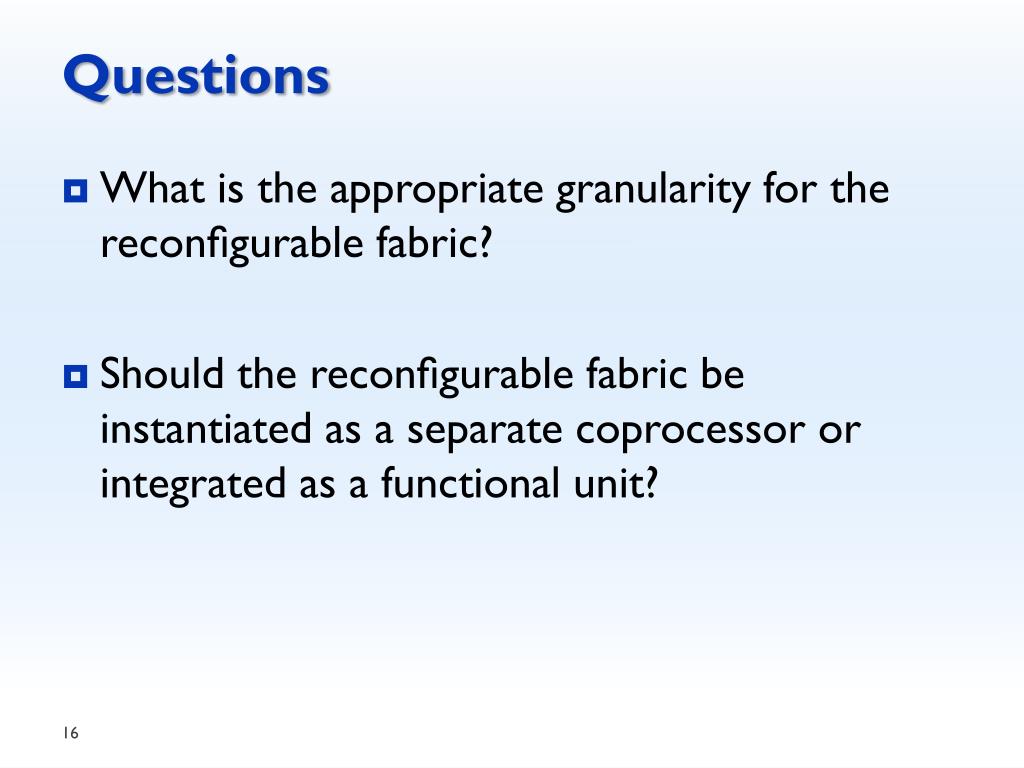 Questions

What is the appropriate granularity for the reconfigurable fabric?

Should the reconfigurable fabric be instantiated as a separate coprocessor or integrated as a functional unit?

16